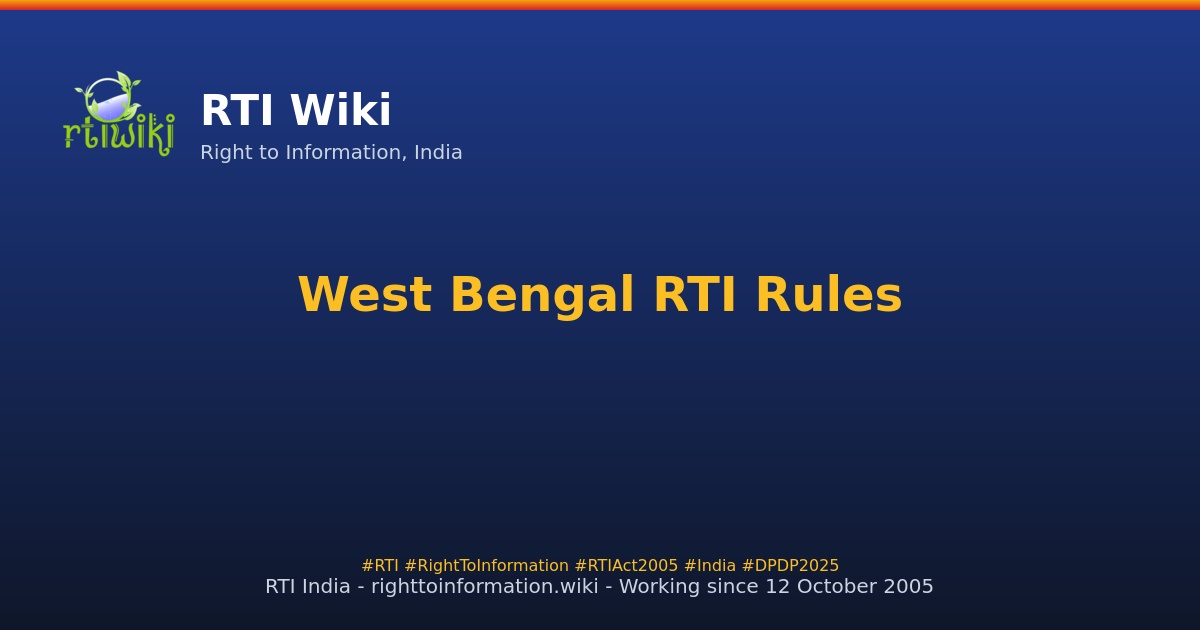 rtiwiki

RTI Wiki

Right to Information, India

West Bengal RTI Rules

#RTI #RightToInformation #RTIAct2005 #India #DPDP2025

RTI India - righttoinformation.wiki - Working since 12 October 2005